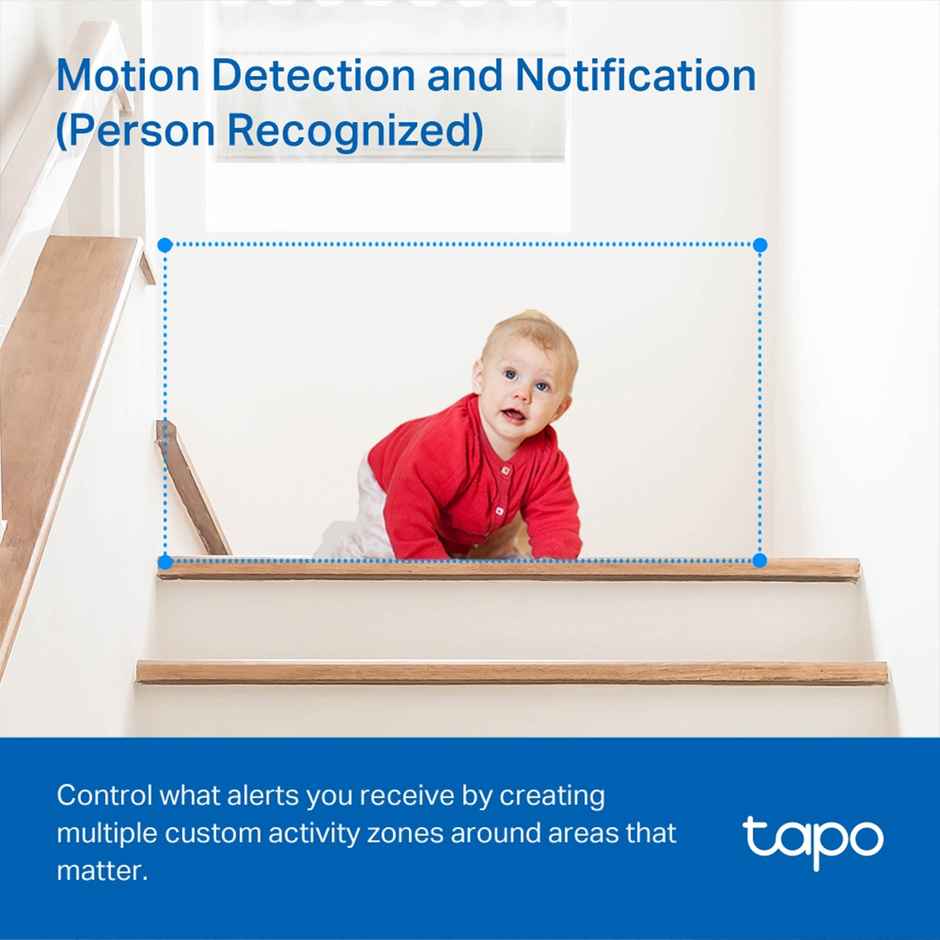 Motion Detection and Notification (Person Recognized)

Control what alerts you receive by creating multiple custom activity zones around areas that matter.

tapo